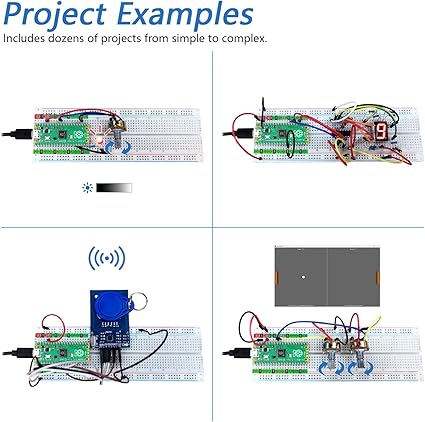 Project Examples
Includes dozens of projects from simple to complex.

9